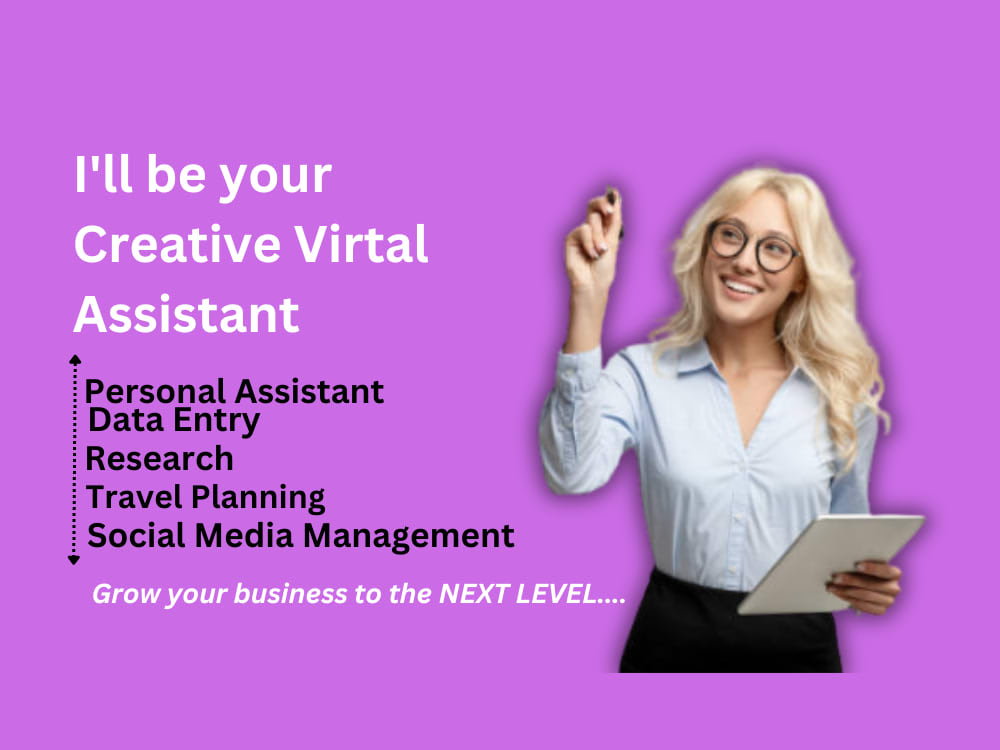 I'll be your Creative Virtal Assistant

Personal Assistant
Data Entry
Research
Travel Planning
Social Media Management

Grow your business to the NEXT LEVEL....